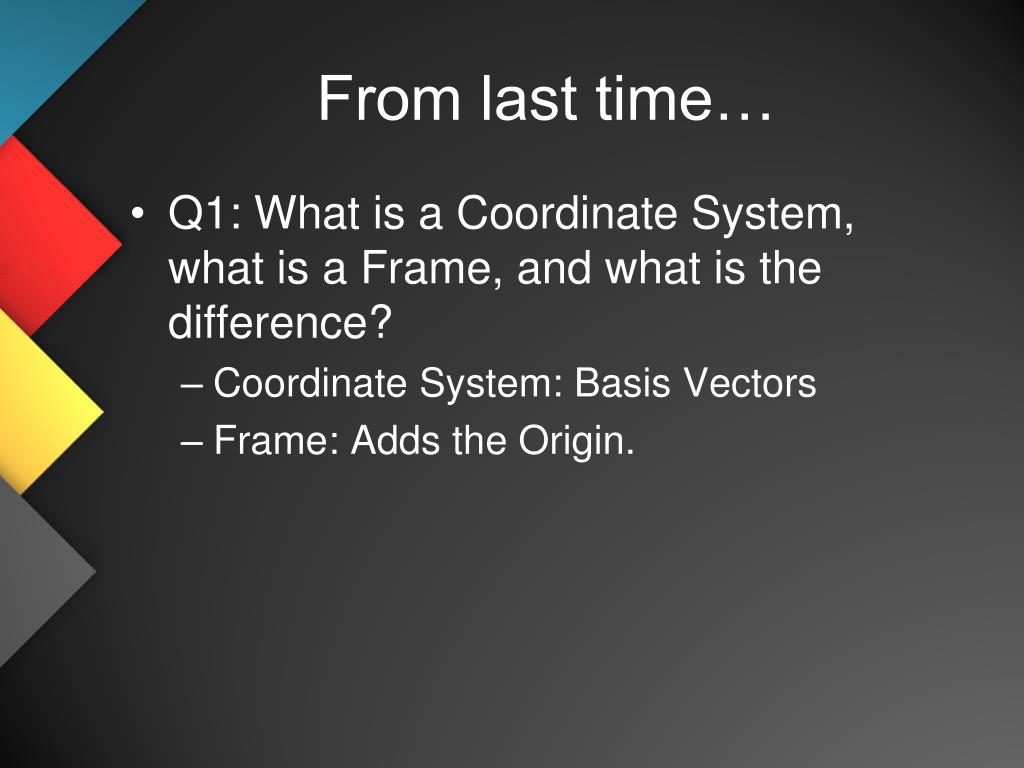 From last time…

• Q1: What is a Coordinate System, what is a Frame, and what is the difference?
– Coordinate System: Basis Vectors
– Frame: Adds the Origin.